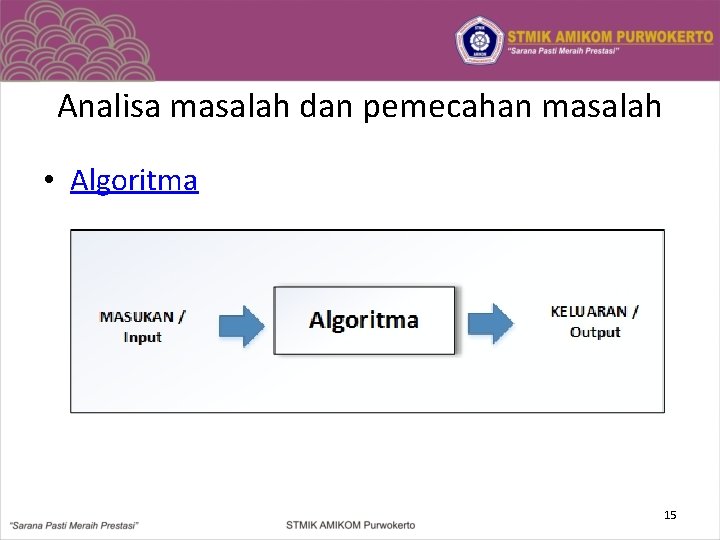 STMIK AMIKOM PURWOKERTO
"Sarana Pasti Meraih Prestasi"

Analisa masalah dan pemecahan masalah

• Algoritma

MASUKAN / Input

Algoritma

KELUARAN / Output

15

"Sarana Pasti Meraih Prestasi"

STMIK AMIKOM Purwokerto